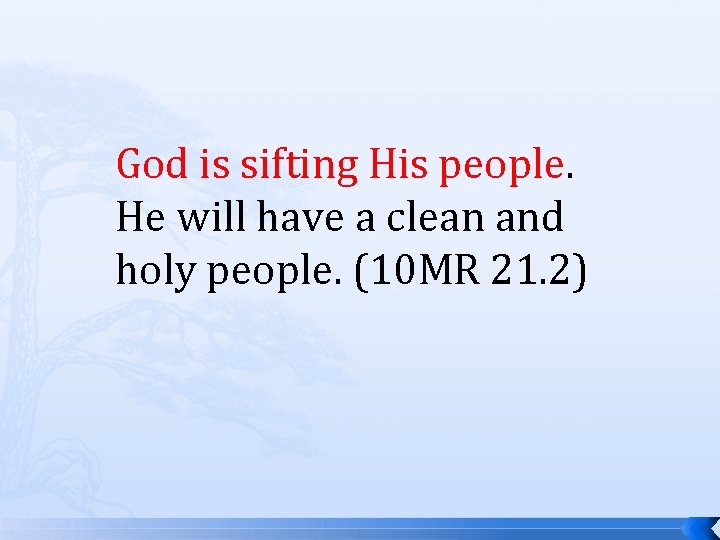 God is sifting His people. He will have a clean and holy people. (10MR 21.2)